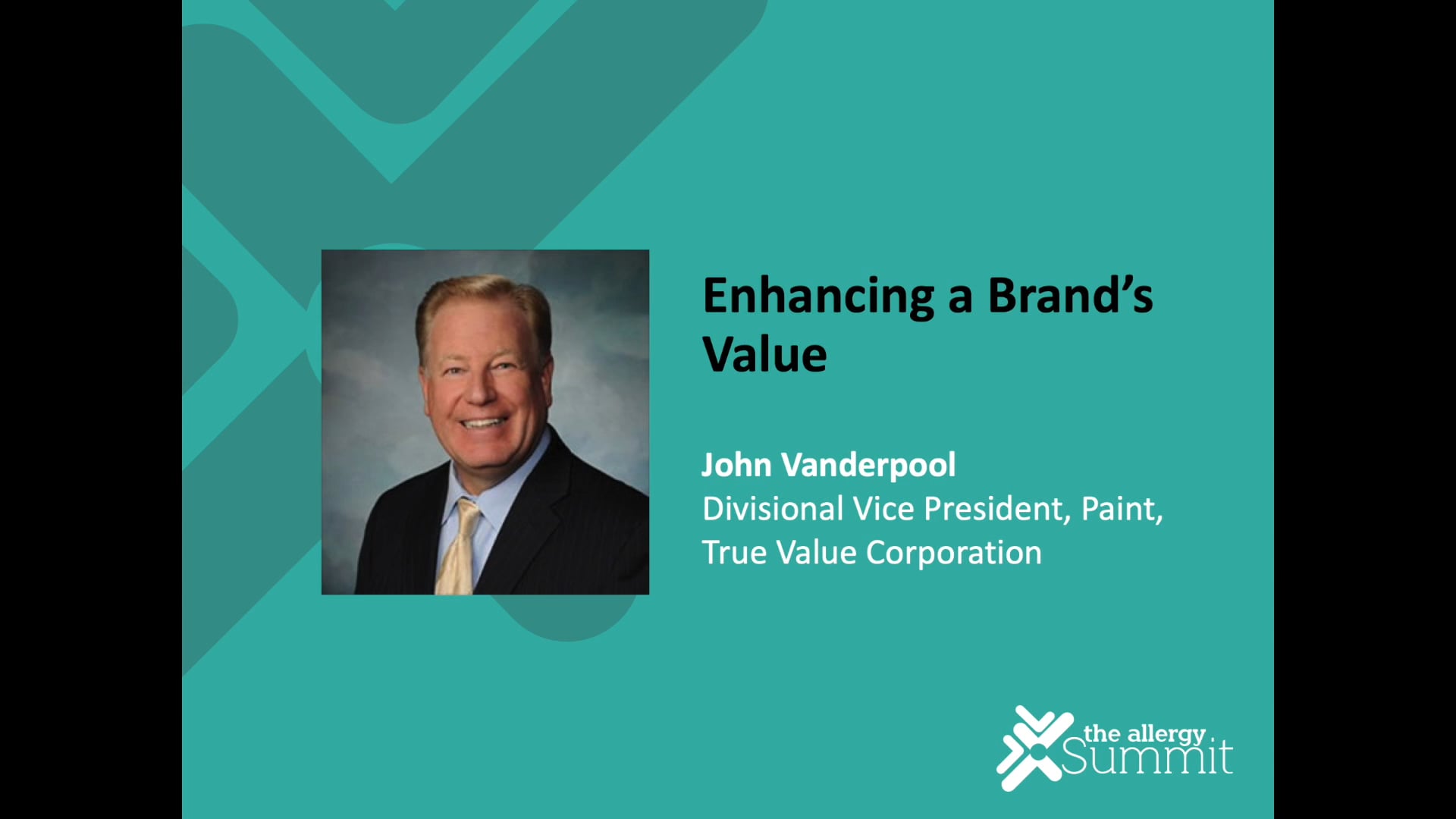 Enhancing a Brand's Value

John Vanderpool
Divisional Vice President, Paint, True Value Corporation

the allergy Summit